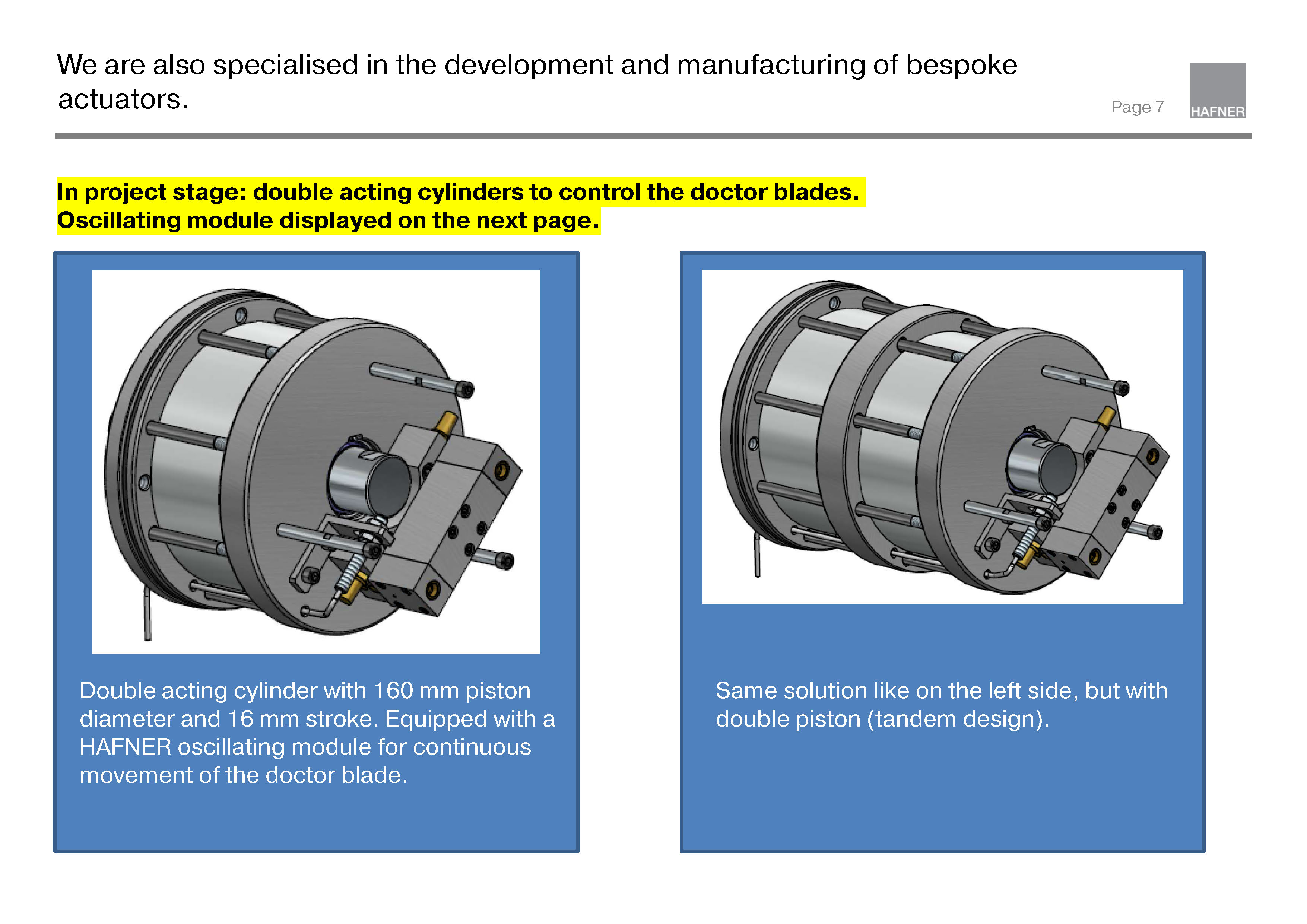 We are also specialised in the development and manufacturing of bespoke actuators.

Page 7

HAFNER

In project stage: double acting cylinders to control the doctor blades.
Oscillating module displayed on the next page.

Double acting cylinder with 160 mm piston diameter and 16 mm stroke. Equipped with a HAFNER oscillating module for continuous movement of the doctor blade.

Same solution like on the left side, but with double piston (tandem design).